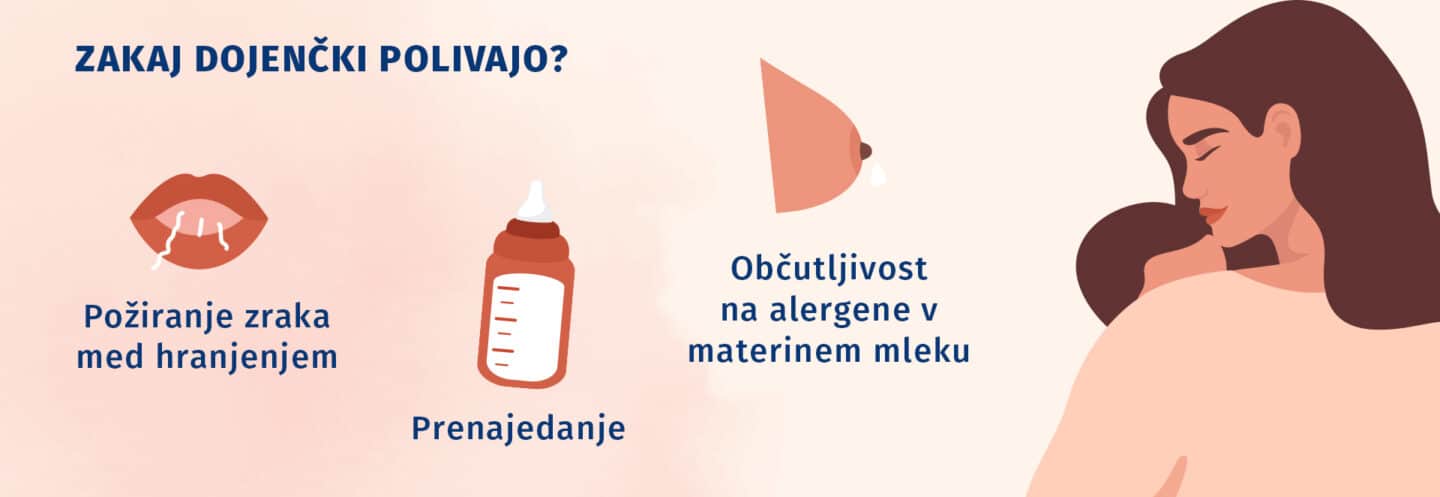 ZAKAJ DOJENČKI POLIVAJO?

Požiranje zraka med hranjenjem

Prenajedanje

Občutljivost na alergene v materinem mleku